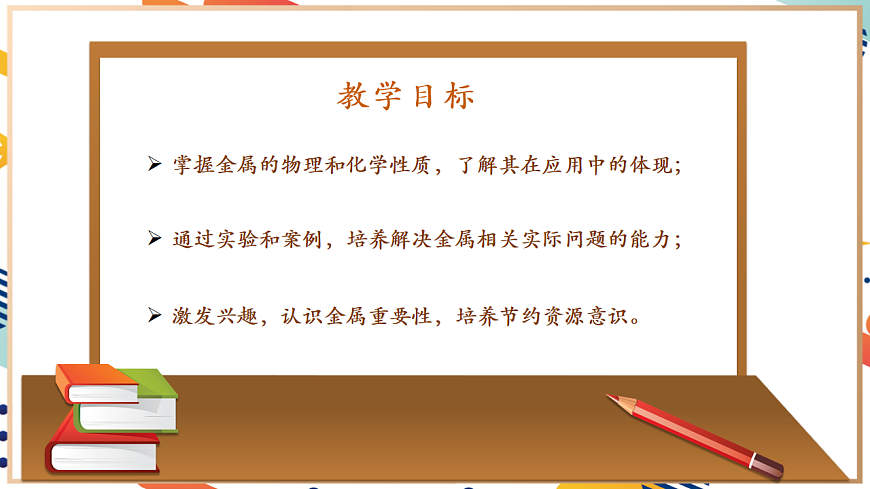 教学目标

➢ 掌握金属的物理和化学性质，了解其在应用中的体现；

➢ 通过实验和案例，培养解决金属相关实际问题的能力；

➢ 激发兴趣，认识金属重要性，培养节约资源意识。